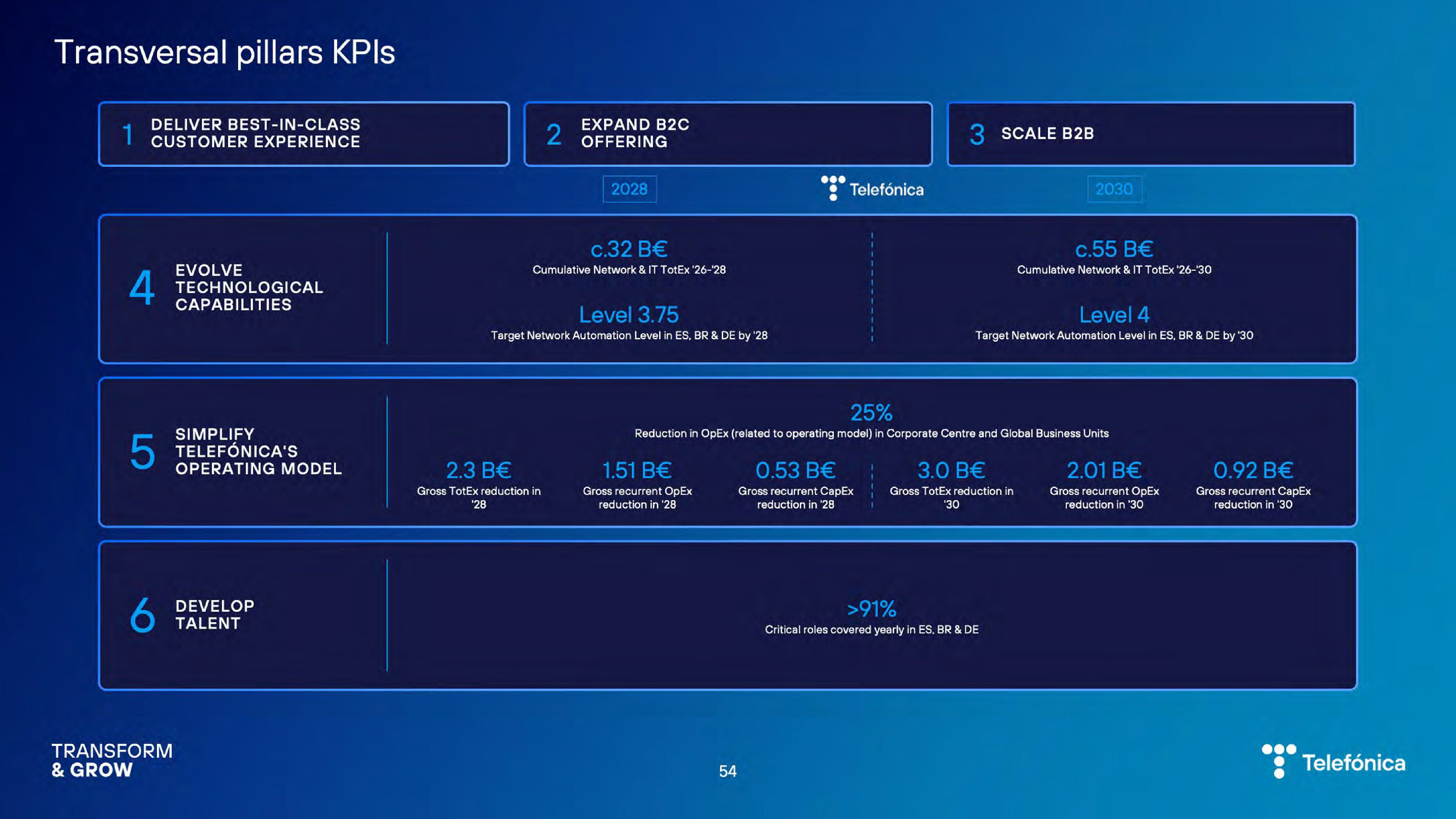 Transversal pillars KPIs

1 DELIVER BEST-IN-CLASS CUSTOMER EXPERIENCE

2 EXPAND B2C OFFERING

3 SCALE B2B

2028

Telefónica

2030

4 EVOLVE TECHNOLOGICAL CAPABILITIES

c.32 B€
Cumulative Network & IT TotEx '26-'28

Level 3.75
Target Network Automation Level in ES, BR & DE by '28

c.55 B€
Cumulative Network & IT TotEx '26-'30

Level 4
Target Network Automation Level in ES, BR & DE by '30

5 SIMPLIFY TELEFÓNICA'S OPERATING MODEL

25%
Reduction in OpEx (related to operating model) in Corporate Centre and Global Business Units

2.3 B€
Gross TotEx reduction in '28

1.51 B€
Gross recurrent OpEx reduction in '28

0.53 B€
Gross recurrent CapEx reduction in '28

3.0 B€
Gross TotEx reduction in '30

2.01 B€
Gross recurrent OpEx reduction in '30

0.92 B€
Gross recurrent CapEx reduction in '30

6 DEVELOP TALENT

>91%
Critical roles covered yearly in ES, BR & DE

TRANSFORM & GROW

54

Telefónica